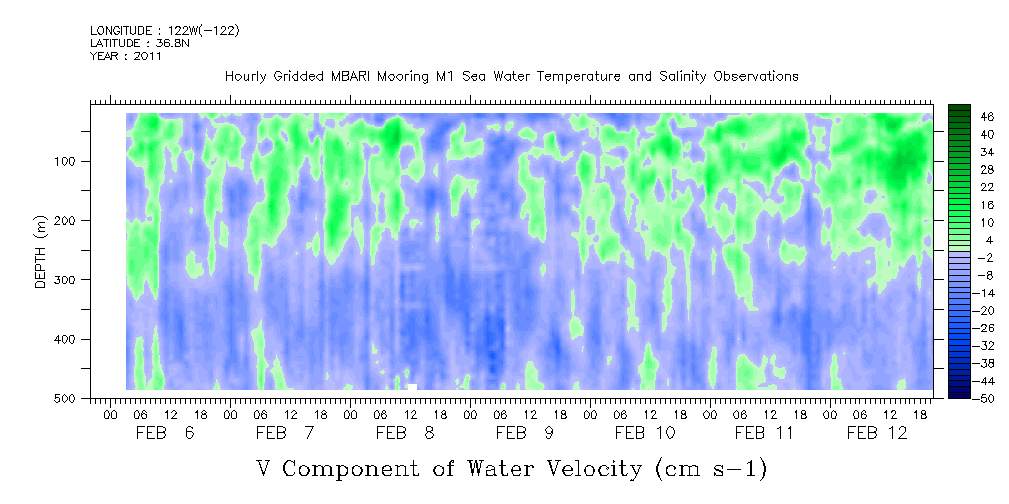 LONGITUDE : 122W(-122)
LATITUDE : 36.8N
YEAR : 2011

Hourly Gridded MBARI Mooring M1 Sea Water Temperature and Salinity Observations

DEPTH (m)

100
200
300
400
500

46
40
34
28
22
16
10
4
-2
-8
-14
-20
-26
-32
-38
-44
-50

00 06 12 18 00 06 12 18 00 06 12 18 00 06 12 18 00 06 12 18 00 06 12 18 00 06 12 18
FEB 6 FEB 7 FEB 8 FEB 9 FEB 10 FEB 11 FEB 12

V Component of Water Velocity (cm s-1)